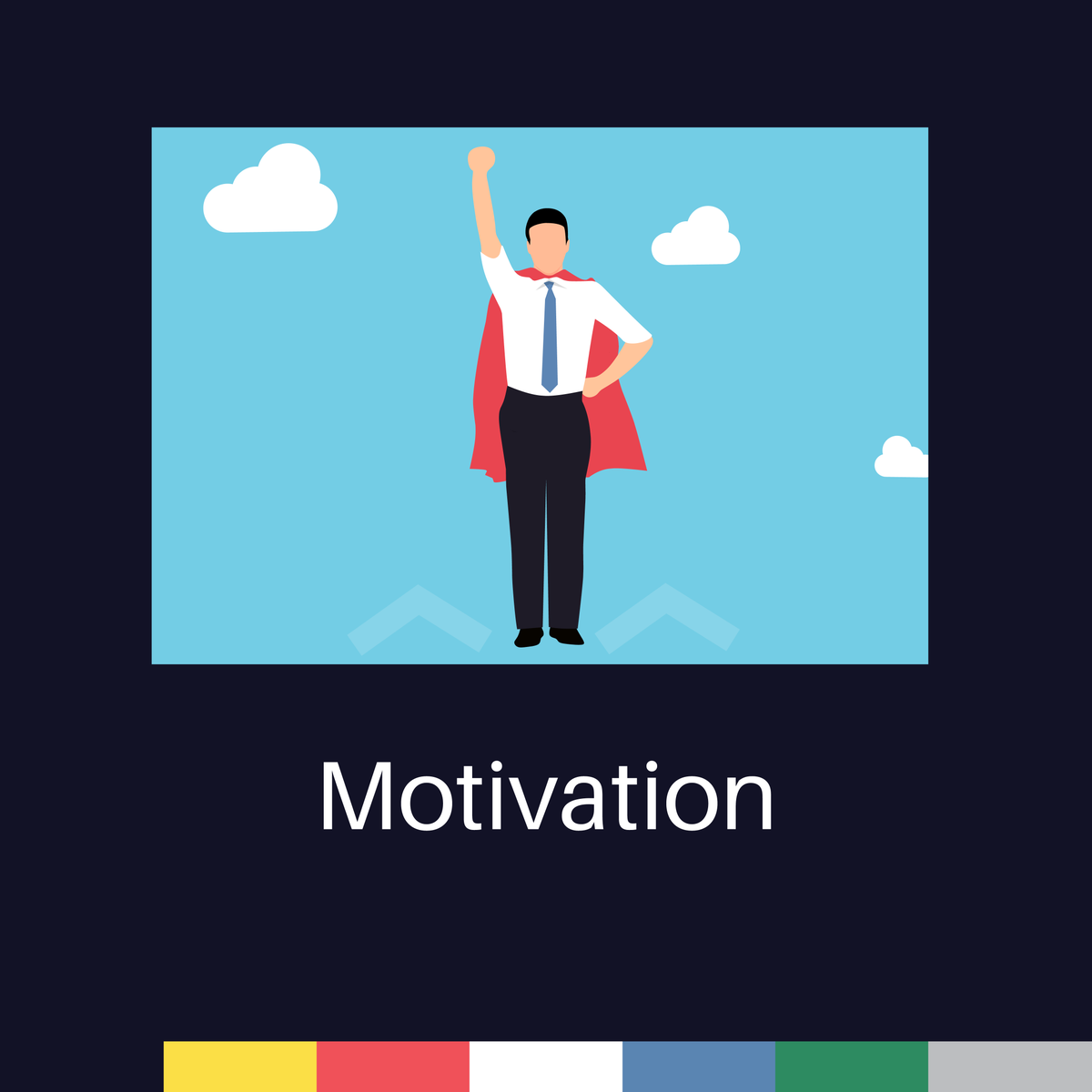 Motivation